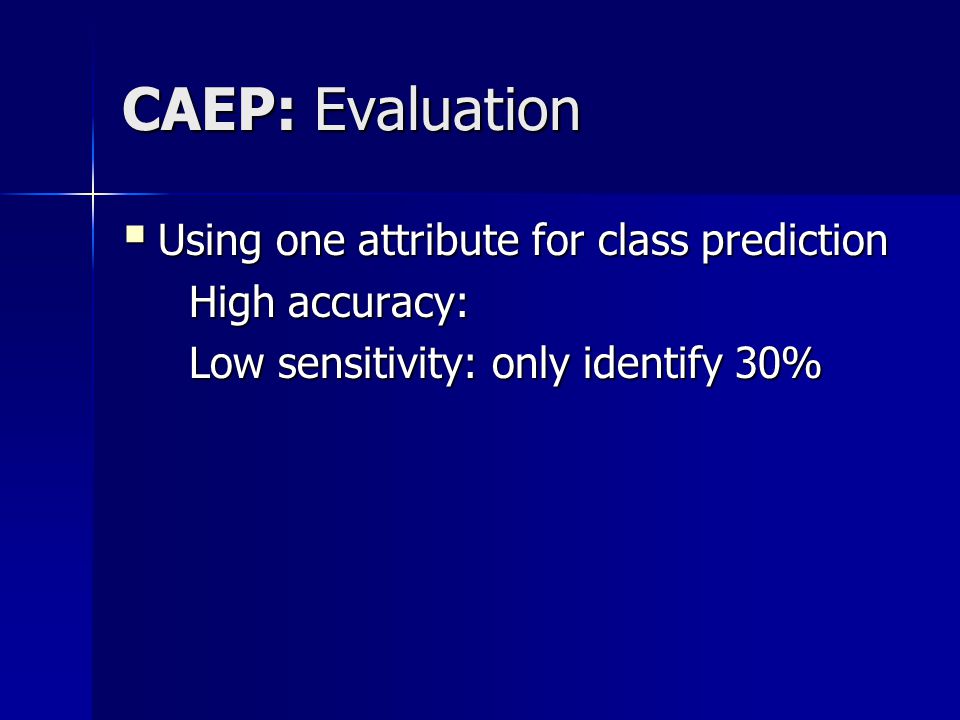 CAEP: Evaluation

Using one attribute for class prediction
High accuracy:
Low sensitivity: only identify 30%